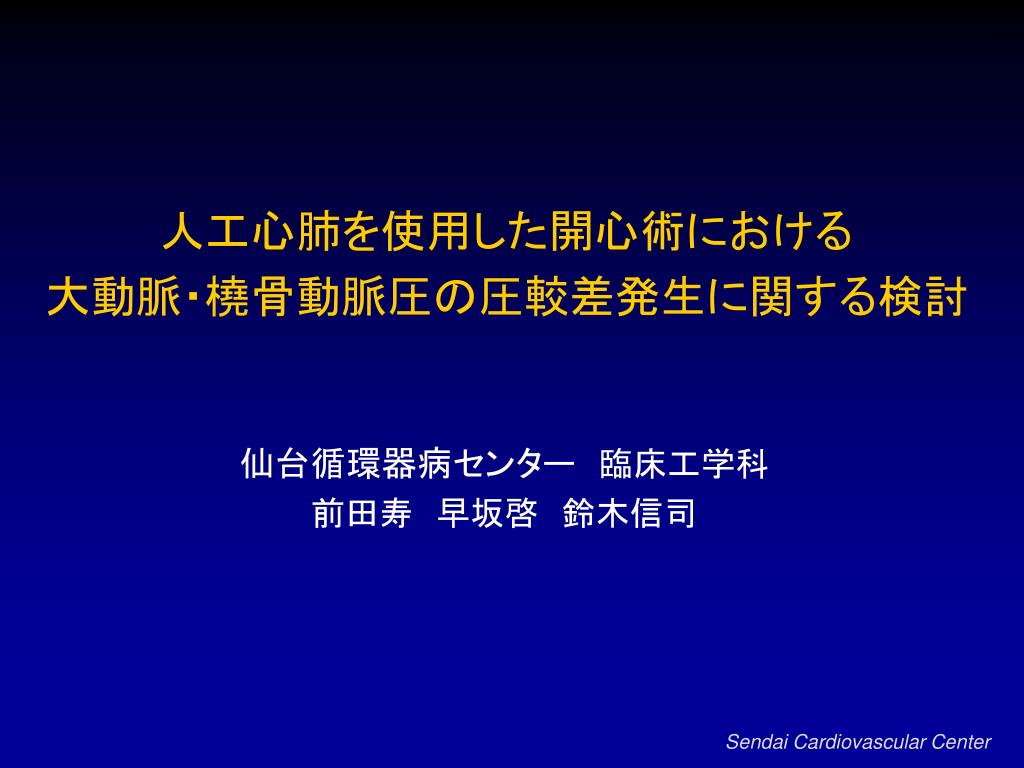 人工心肺を使用した開心術における
大動脈・橈骨動脈圧の圧較差発生に関する検討

仙台循環器病センター　臨床工学科
前田寿　早坂啓　鈴木信司

Sendai Cardiovascular Center